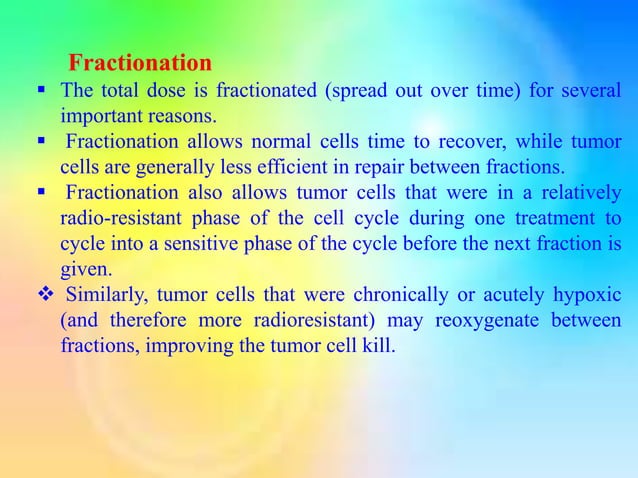 Fractionation

▪ The total dose is fractionated (spread out over time) for several important reasons.

▪ Fractionation allows normal cells time to recover, while tumor cells are generally less efficient in repair between fractions.

▪ Fractionation also allows tumor cells that were in a relatively radio-resistant phase of the cell cycle during one treatment to cycle into a sensitive phase of the cycle before the next fraction is given.

❖ Similarly, tumor cells that were chronically or acutely hypoxic (and therefore more radioresistant) may reoxygenate between fractions, improving the tumor cell kill.